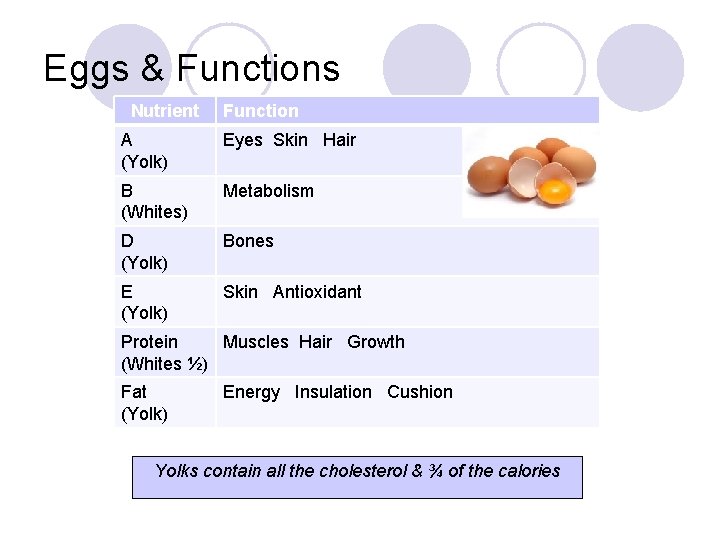 Eggs & Functions

| Nutrient | Function |
|---|---|
| A (Yolk) | Eyes Skin Hair |
| B (Whites) | Metabolism |
| D (Yolk) | Bones |
| E (Yolk) | Skin Antioxidant |
| Protein (Whites ½) | Muscles Hair Growth |
| Fat (Yolk) | Energy Insulation Cushion |

Yolks contain all the cholesterol & ¾ of the calories